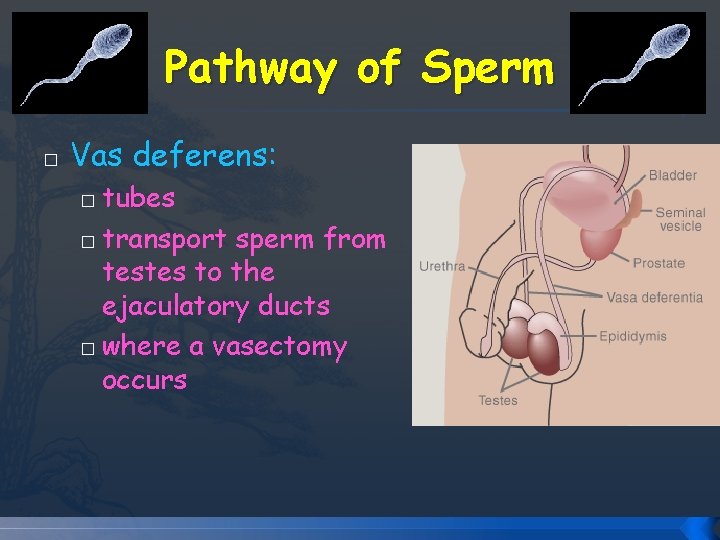 Pathway of Sperm

□ Vas deferens:
□ tubes
□ transport sperm from testes to the ejaculatory ducts
□ where a vasectomy occurs

Bladder
Seminal vesicle
Prostate
Urethra
Vasa deferentia
Epididymis
Testes